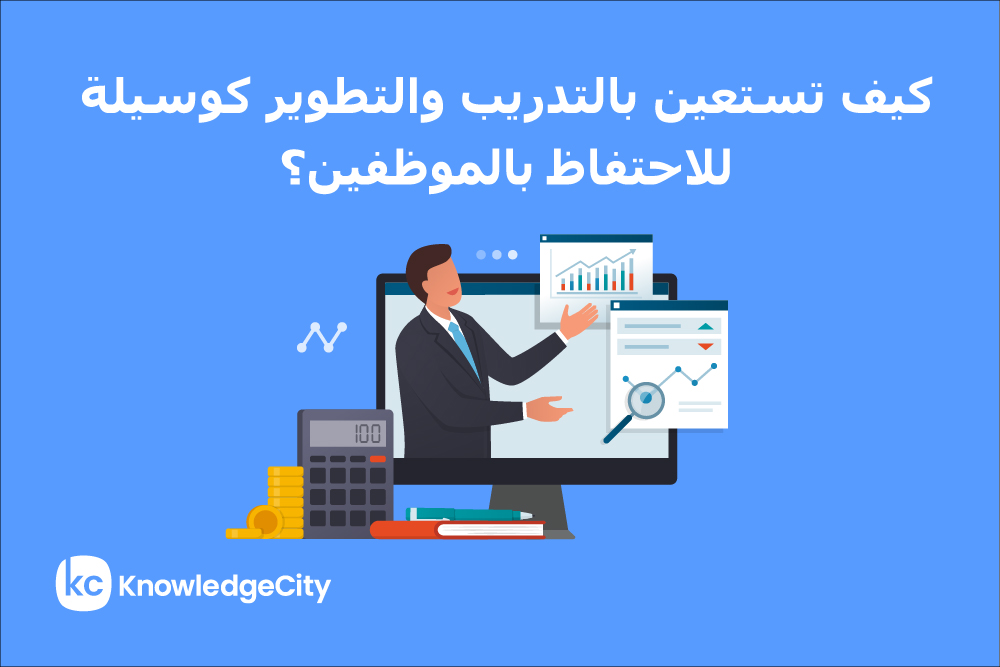 كيف تستعين بالتدريب والتطوير كوسيلة للاحتفاظ بالموظفين؟

100

kc KnowledgeCity